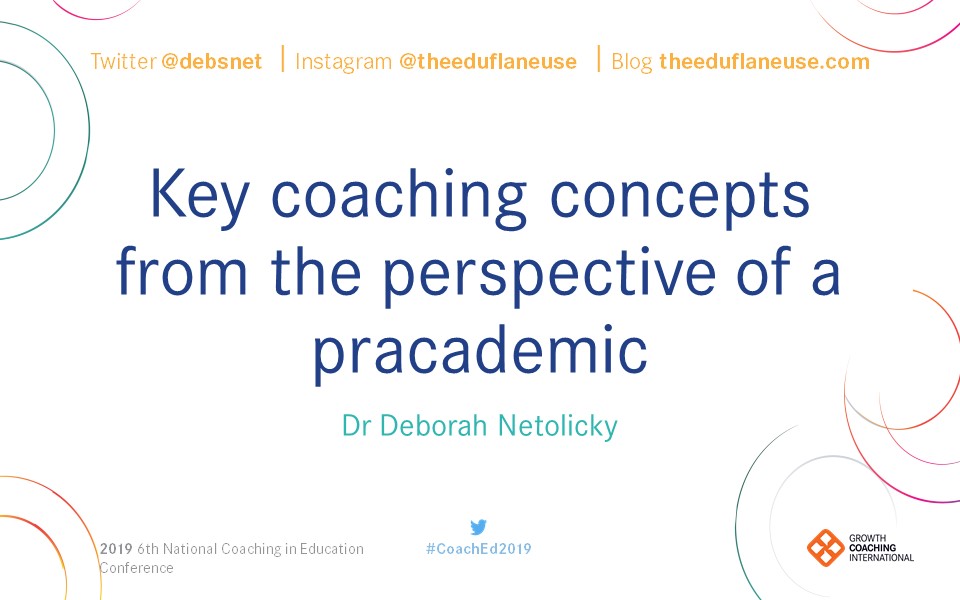 Twitter @debsnet | Instagram @theeduflaneuse | Blog theeduflaneuse.com

Key coaching concepts from the perspective of a pracademic

Dr Deborah Netolicky

2019 6th National Coaching in Education Conference

#CoachEd2019

GROWTH COACHING INTERNATIONAL